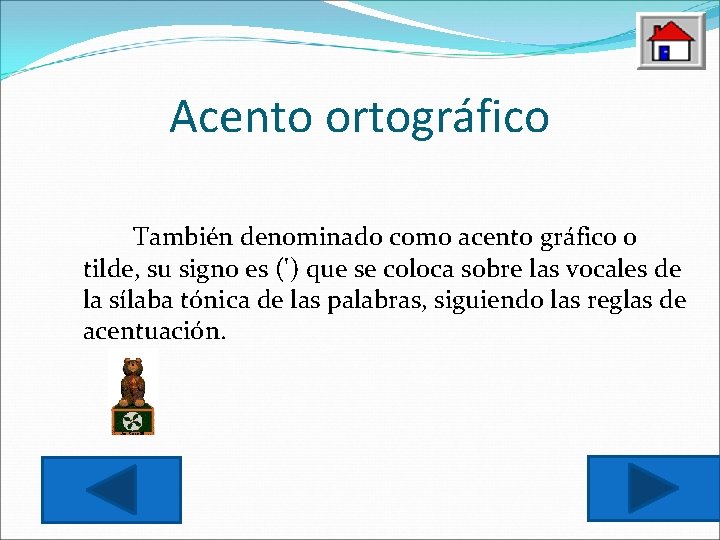 Acento ortográfico

También denominado como acento gráfico o tilde, su signo es (') que se coloca sobre las vocales de la sílaba tónica de las palabras, siguiendo las reglas de acentuación.